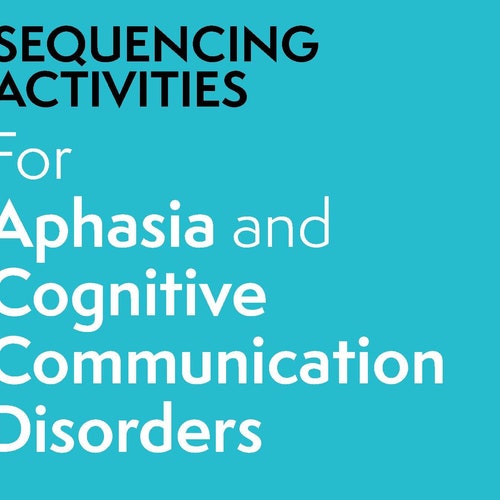 SEQUENCING ACTIVITIES

For

Aphasia and Cognitive Communication Disorders